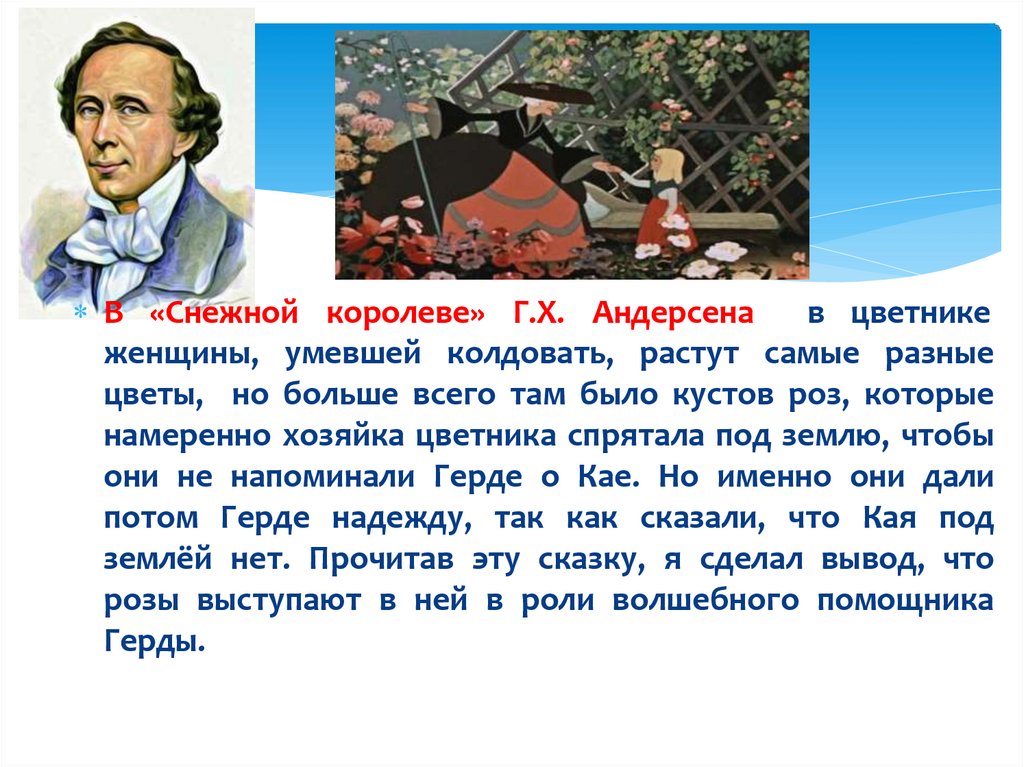 В «Снежной королеве» Г.Х. Андерсена в цветнике женщины, умевшей колдовать, растут самые разные цветы, но больше всего там было кустов роз, которые намеренно хозяйка цветника спрятала под землю, чтобы они не напоминали Герде о Кае. Но именно они дали потом Герде надежду, так как сказали, что Кая под землёй нет. Прочитав эту сказку, я сделал вывод, что розы выступают в ней в роли волшебного помощника Герды.